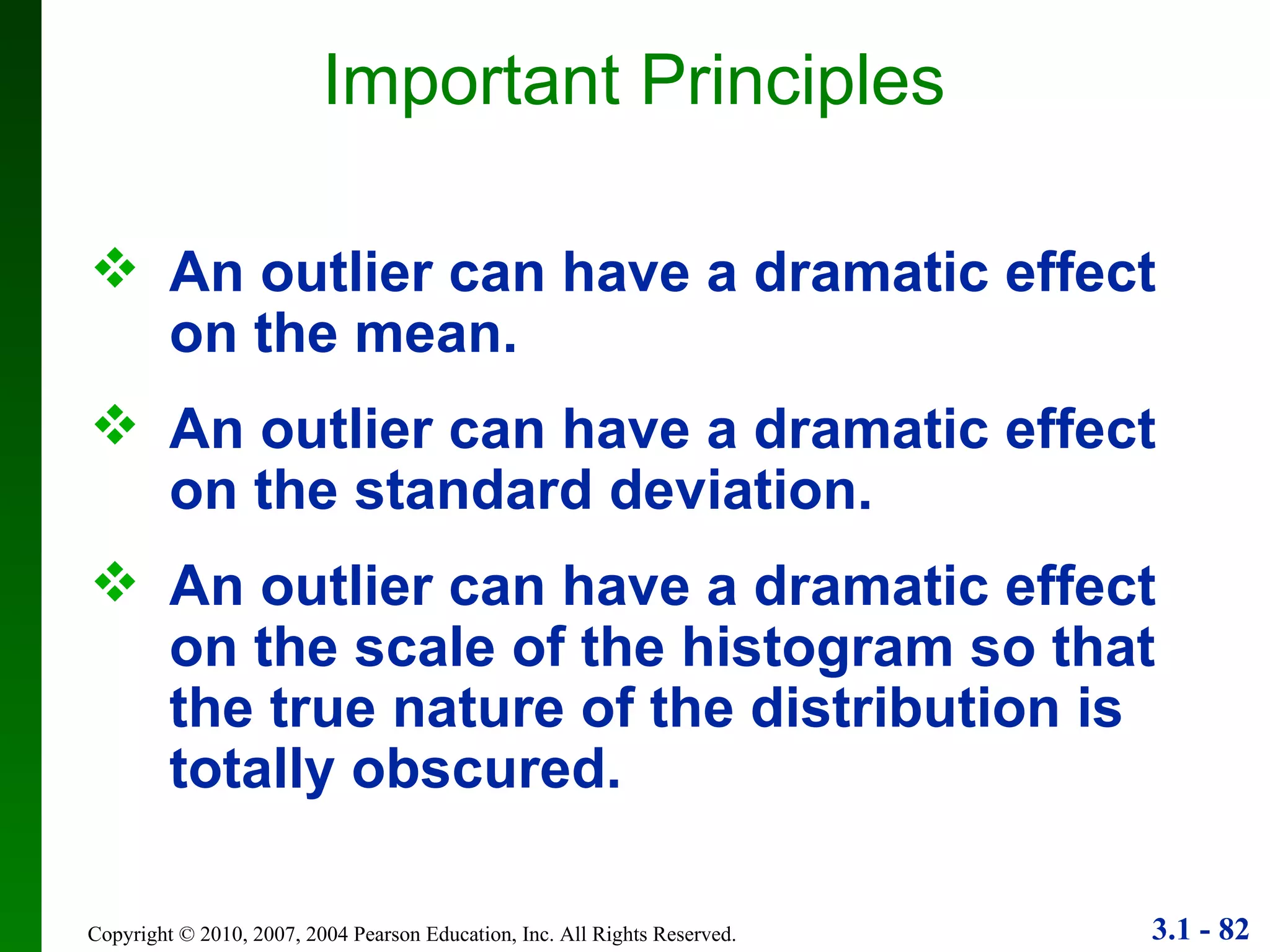 Important Principles

❖ An outlier can have a dramatic effect on the mean.

❖ An outlier can have a dramatic effect on the standard deviation.

❖ An outlier can have a dramatic effect on the scale of the histogram so that the true nature of the distribution is totally obscured.

Copyright © 2010, 2007, 2004 Pearson Education, Inc. All Rights Reserved.

3.1 - 82